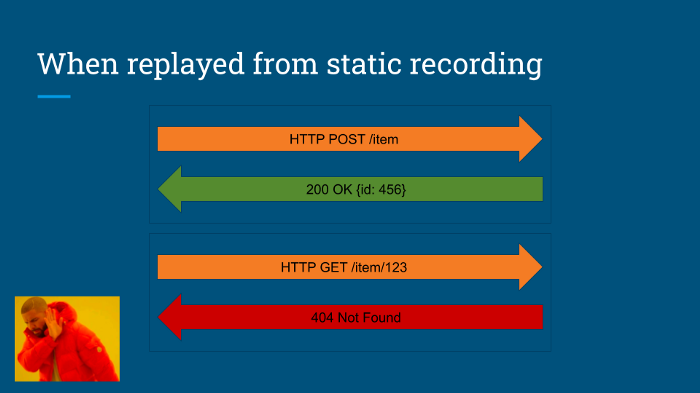 When replayed from static recording

HTTP POST /item

200 OK {id: 456}

HTTP GET /item/123

404 Not Found